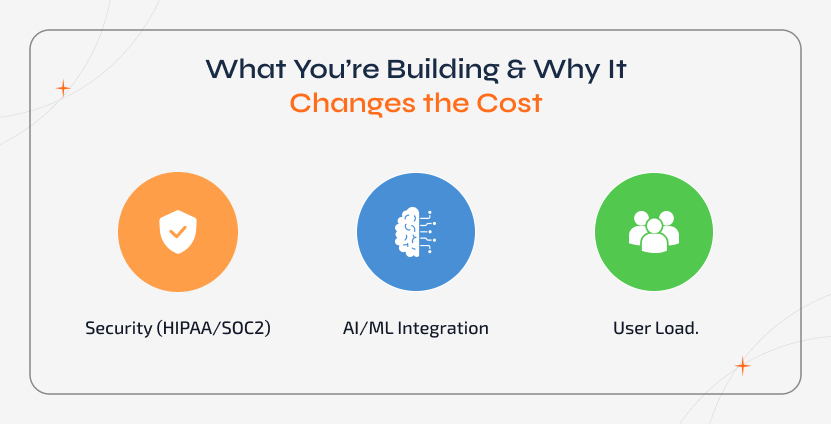 What You're Building & Why It Changes the Cost

Security (HIPAA/SOC2)

AI/ML Integration

User Load.